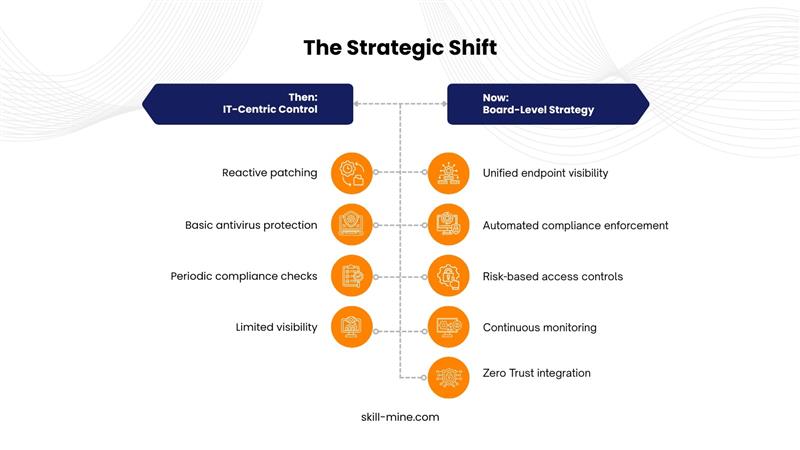 The Strategic Shift

Then:
IT-Centric Control

Reactive patching

Basic antivirus protection

Periodic compliance checks

Limited visibility

Now:
Board-Level Strategy

Unified endpoint visibility

Automated compliance enforcement

Risk-based access controls

Continuous monitoring

Zero Trust integration

skill-mine.com